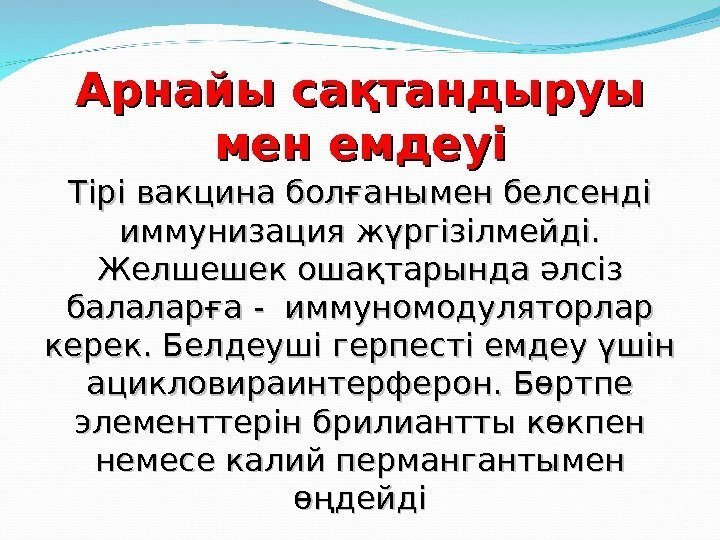 Арнайы сақтандыруы мен емдеуі

Тірі вакцина болғанымен белсенді иммунизация жүргізілмейді. Желшешек ошақтарында әлсіз балаларға - иммуномодуляторлар керек. Белдеуші герпесті емдеу үшін ацикловираинтерферон. Бөртпе элементтерін брилиантты көкпен немесе калий пермангантымен өңдейді